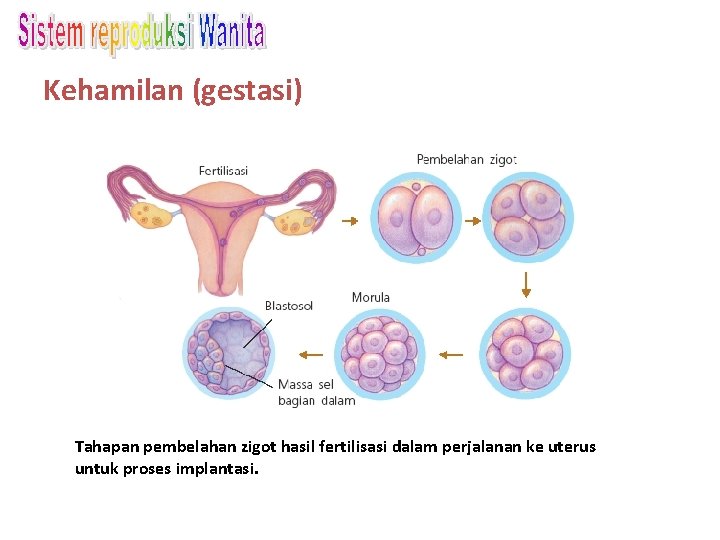 Sistem reproduksi Wanita

Kehamilan (gestasi)

Fertilisasi

Pembelahan zigot

Blastosol

Morula

Massa sel bagian dalam

Tahapan pembelahan zigot hasil fertilisasi dalam perjalanan ke uterus untuk proses implantasi.